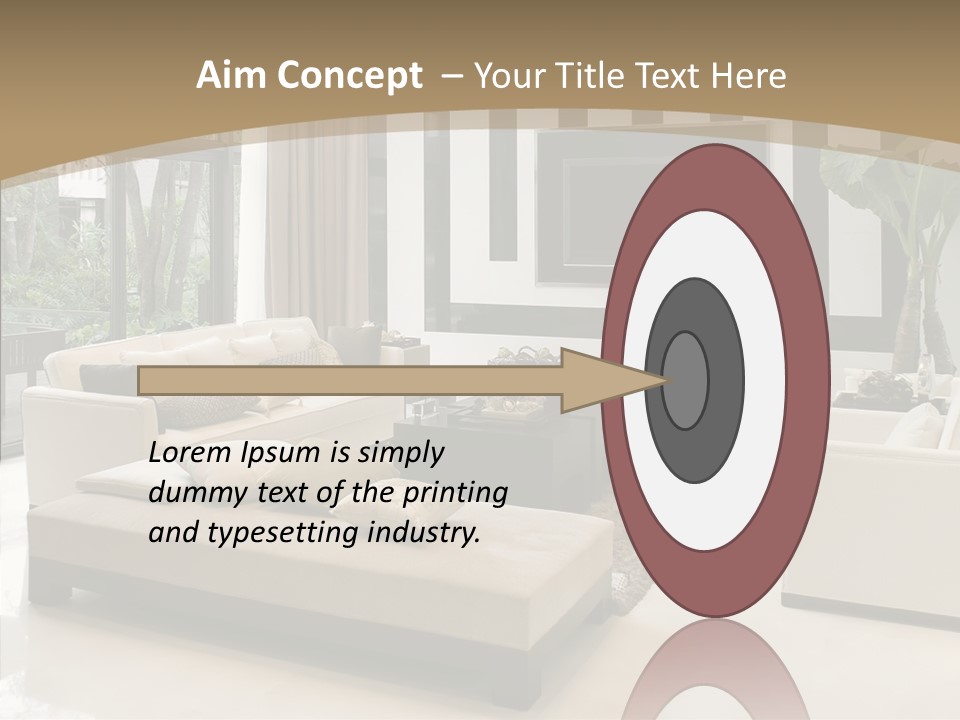 Aim Concept – Your Title Text Here

Lorem Ipsum is simply dummy text of the printing and typesetting industry.